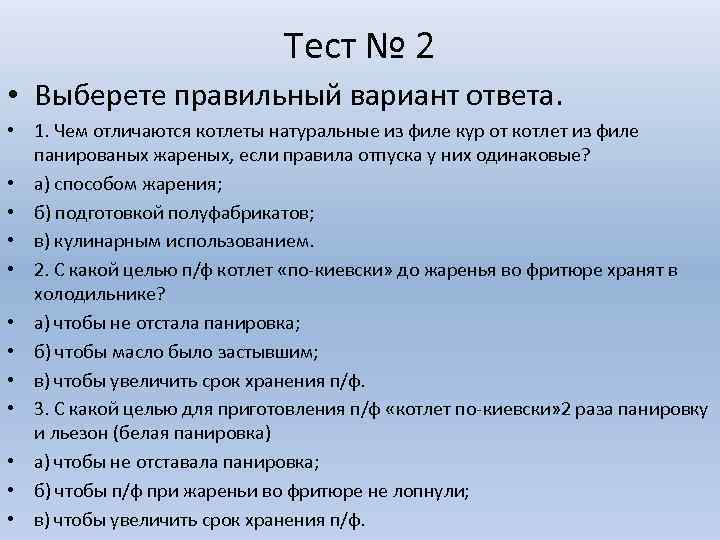 Тест № 2

• Выберете правильный вариант ответа.

• 1. Чем отличаются котлеты натуральные из филе кур от котлет из филе панированых жареных, если правила отпуска у них одинаковые?
• а) способом жарения;
• б) подготовкой полуфабрикатов;
• в) кулинарным использованием.
• 2. С какой целью п/ф котлет «по-киевски» до жаренья во фритюре хранят в холодильнике?
• а) чтобы не отстала панировка;
• б) чтобы масло было застывшим;
• в) чтобы увеличить срок хранения п/ф.
• 3. С какой целью для приготовления п/ф «котлет по-киевски»2 раза панировку и льезон (белая панировка)
• а) чтобы не отставала панировка;
• б) чтобы п/ф при жареньи во фритюре не лопнули;
• в) чтобы увеличить срок хранения п/ф.